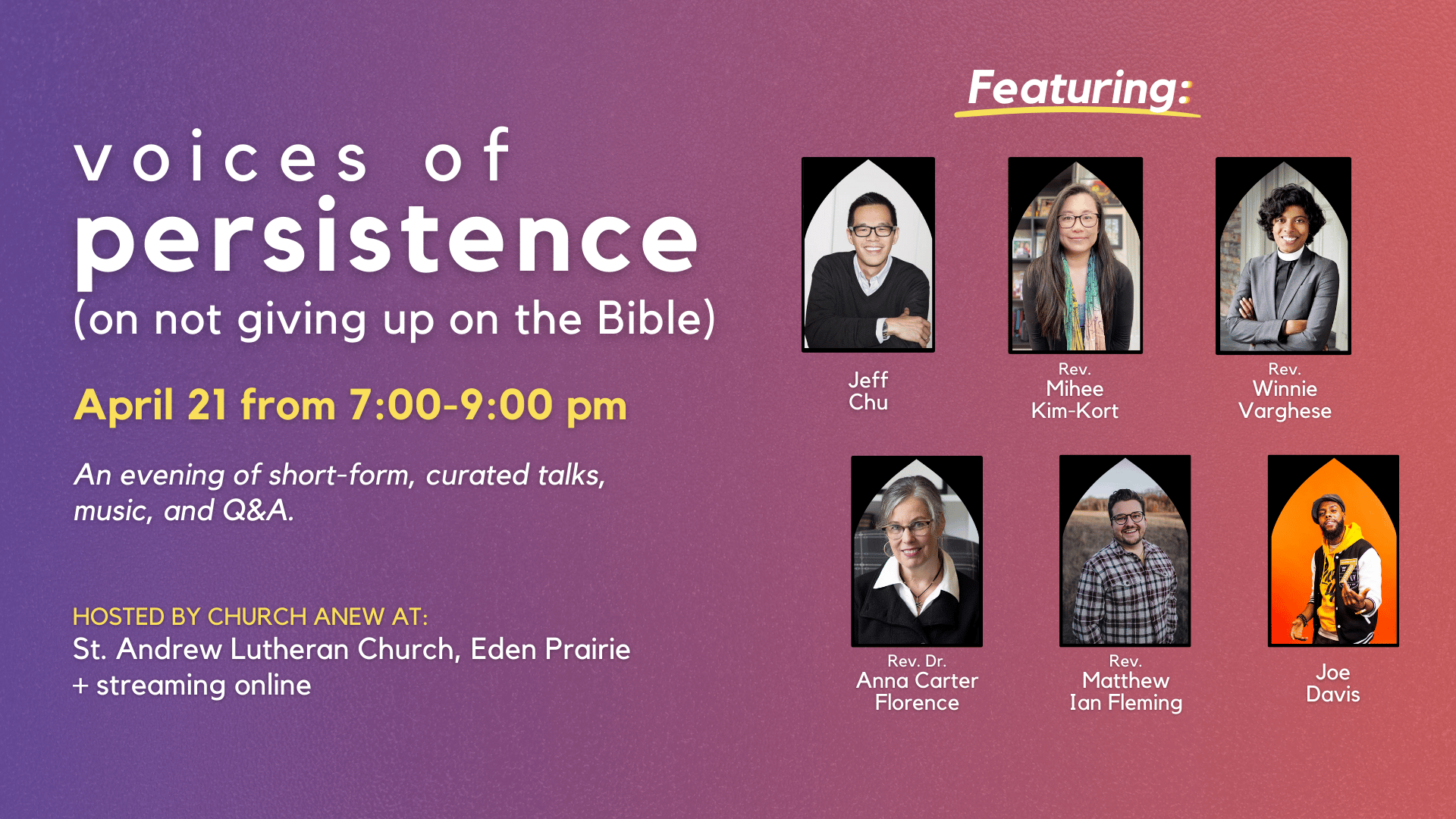 voices of
persistence
(on not giving up on the Bible)

April 21 from 7:00-9:00 pm

An evening of short-form, curated talks, music, and Q&A.

HOSTED BY CHURCH ANEW AT:
St. Andrew Lutheran Church, Eden Prairie
+ streaming online

Featuring:

Jeff Chu

Rev. Mihee Kim-Kort

Rev. Winnie Varghese

Rev. Dr. Anna Carter Florence

Rev. Matthew Ian Fleming

Joe Davis